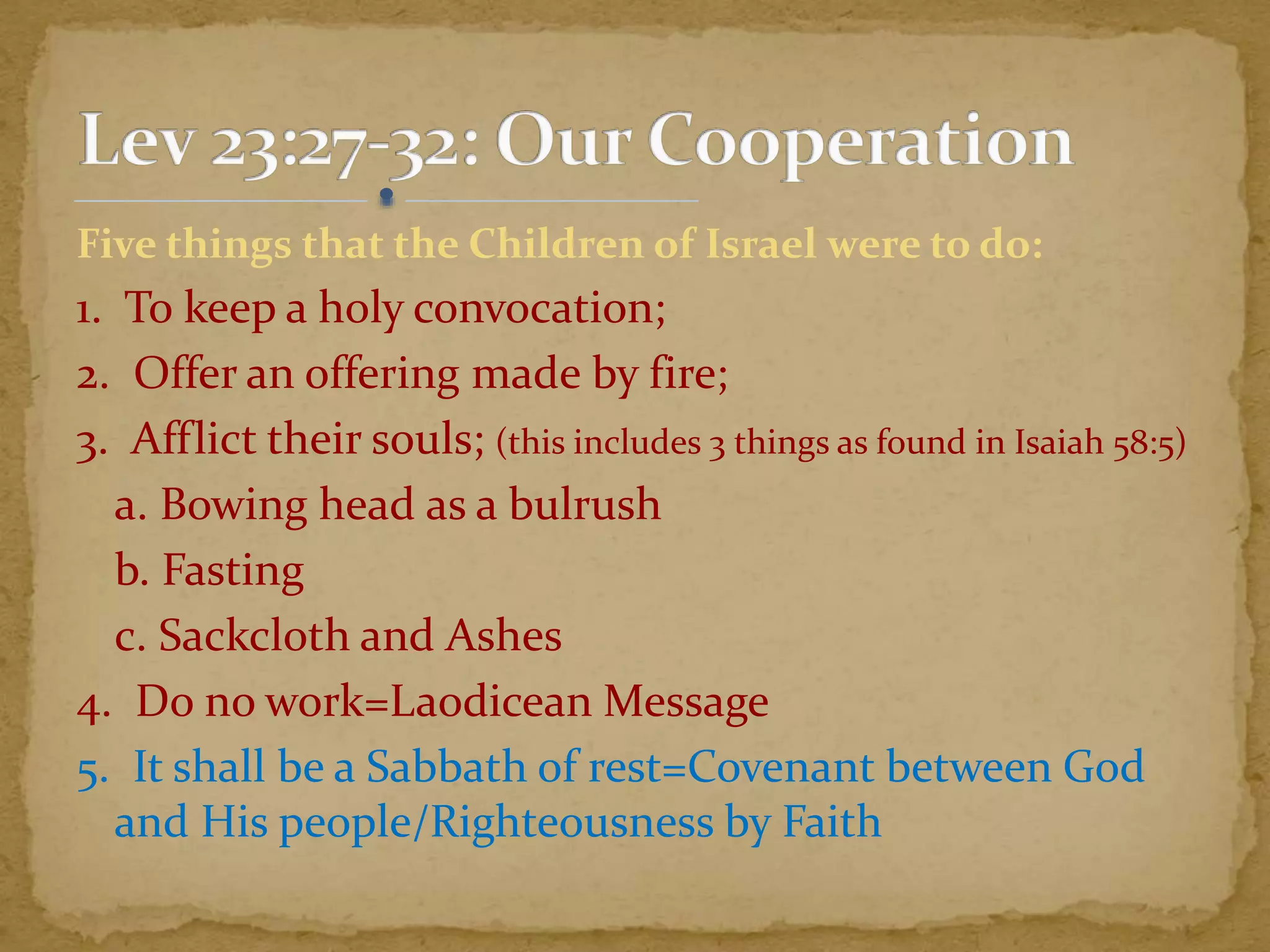 Lev 23:27-32: Our Cooperation

Five things that the Children of Israel were to do:

1. To keep a holy convocation;
2. Offer an offering made by fire;
3. Afflict their souls; (this includes 3 things as found in Isaiah 58:5)
a. Bowing head as a bulrush
b. Fasting
c. Sackcloth and Ashes
4. Do no work=Laodicean Message
5. It shall be a Sabbath of rest=Covenant between God and His people/Righteousness by Faith